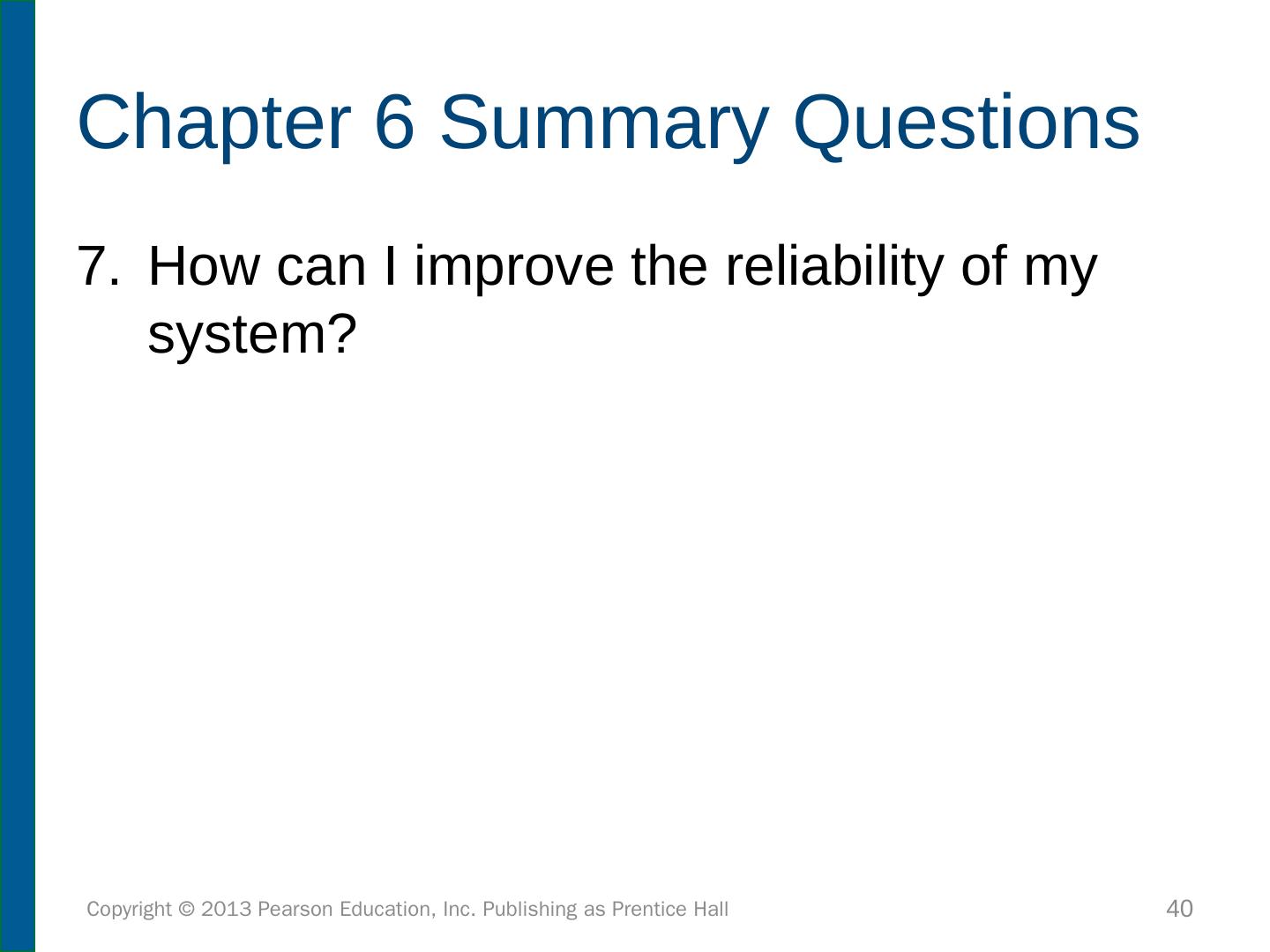 Chapter 6 Summary Questions

7. How can I improve the reliability of my system?

Copyright © 2013 Pearson Education, Inc. Publishing as Prentice Hall

40